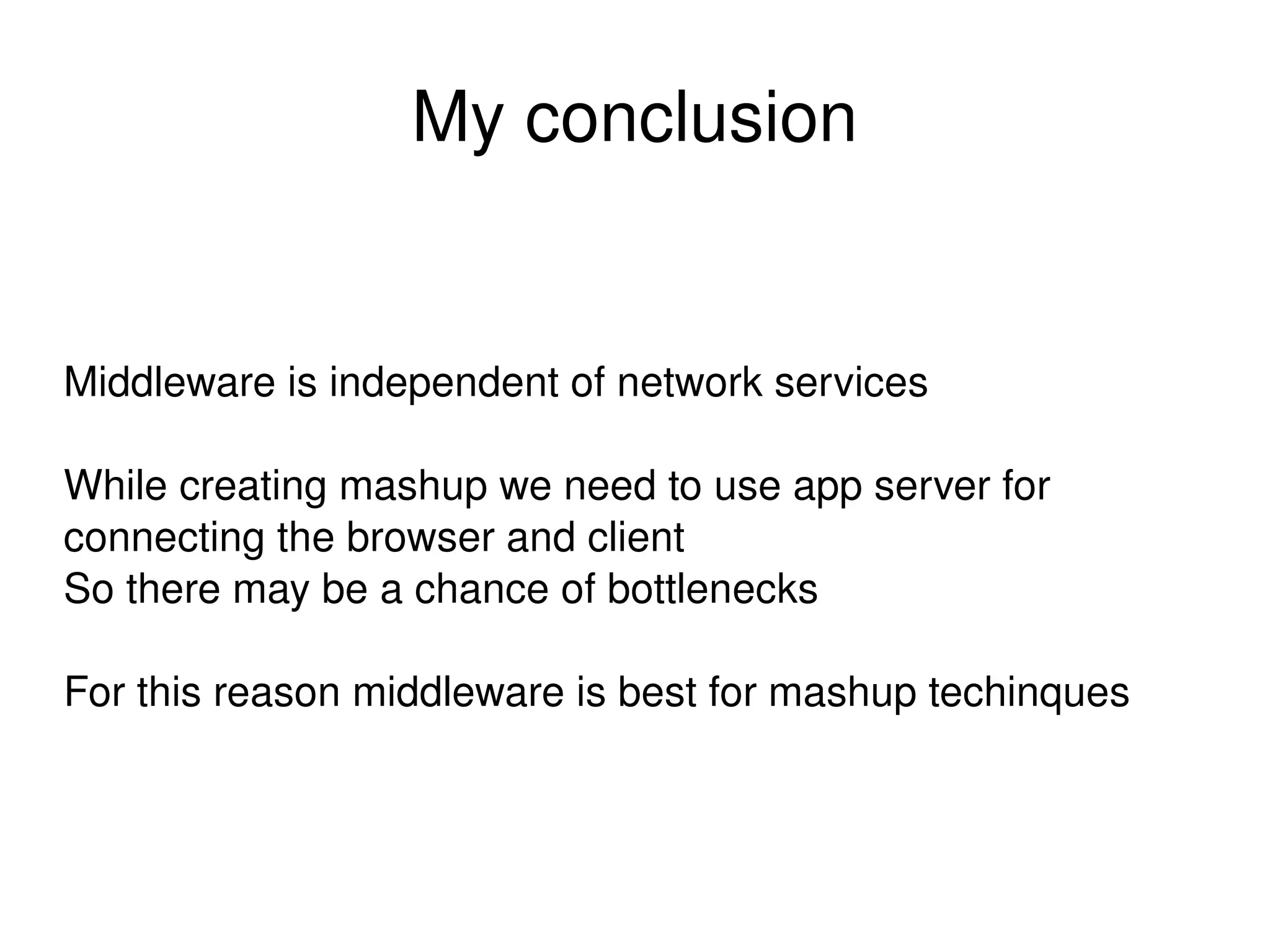 My conclusion

Middleware is independent of network services

While creating mashup we need to use app server for connecting the browser and client
So there may be a chance of bottlenecks

For this reason middleware is best for mashup techinques